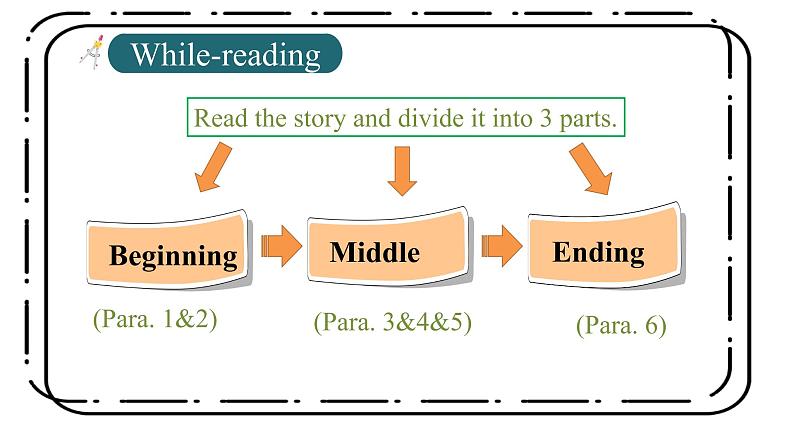 While-reading

Read the story and divide it into 3 parts.

Beginning

Middle

Ending

(Para. 1&2)

(Para. 3&4&5)

(Para. 6)